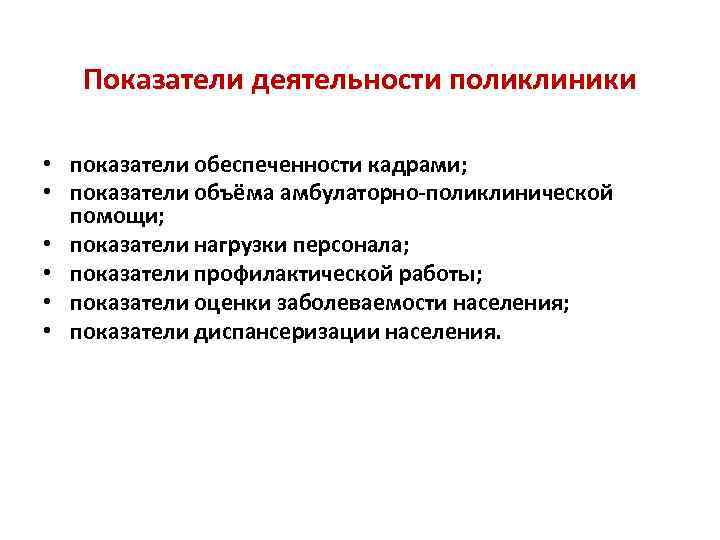 Показатели деятельности поликлиники

• показатели обеспеченности кадрами;
• показатели объёма амбулаторно-поликлинической помощи;
• показатели нагрузки персонала;
• показатели профилактической работы;
• показатели оценки заболеваемости населения;
• показатели диспансеризации населения.